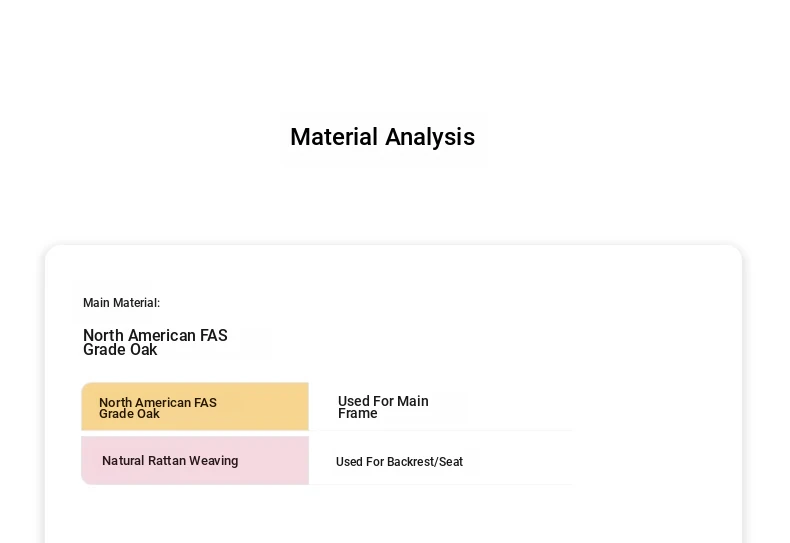 Material Analysis

Main Material:

North American FAS Grade Oak

| North American FAS Grade Oak | Used For Main Frame |
|---|---|
| Natural Rattan Weaving | Used For Backrest/Seat |